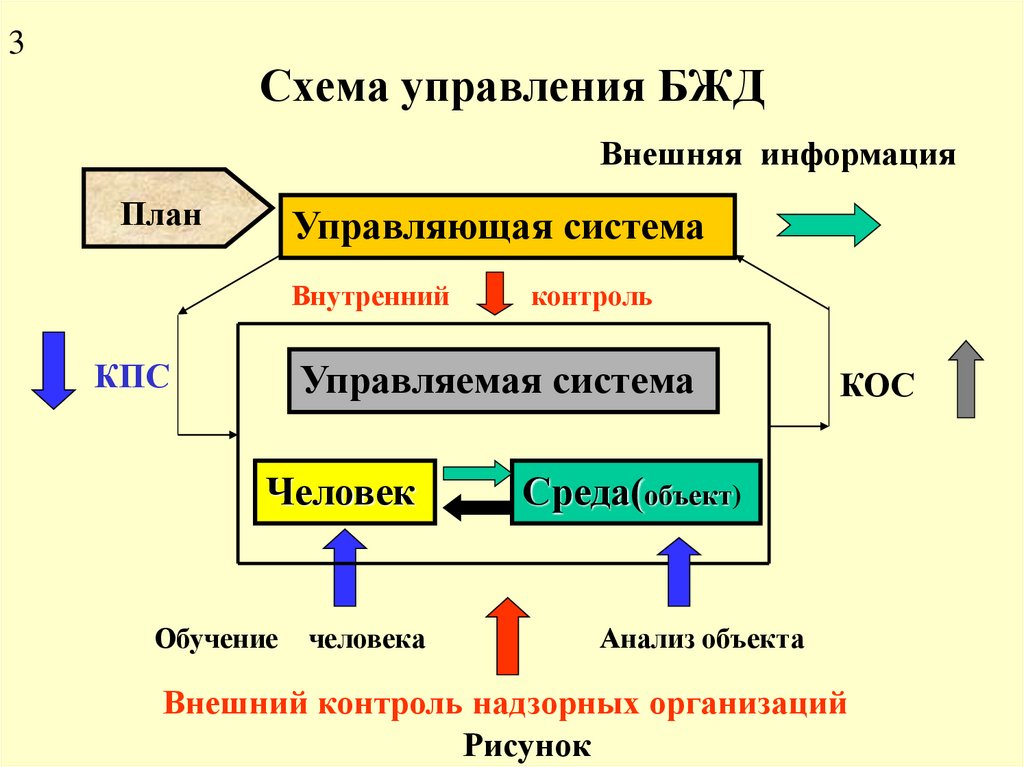 3

Схема управления БЖД

Внешняя информация

План

Управляющая система

Внутренний контроль

КПС

Управляемая система

КОС

Человек

Среда(объект)

Обучение человека

Анализ объекта

Внешний контроль надзорных организаций

Рисунок